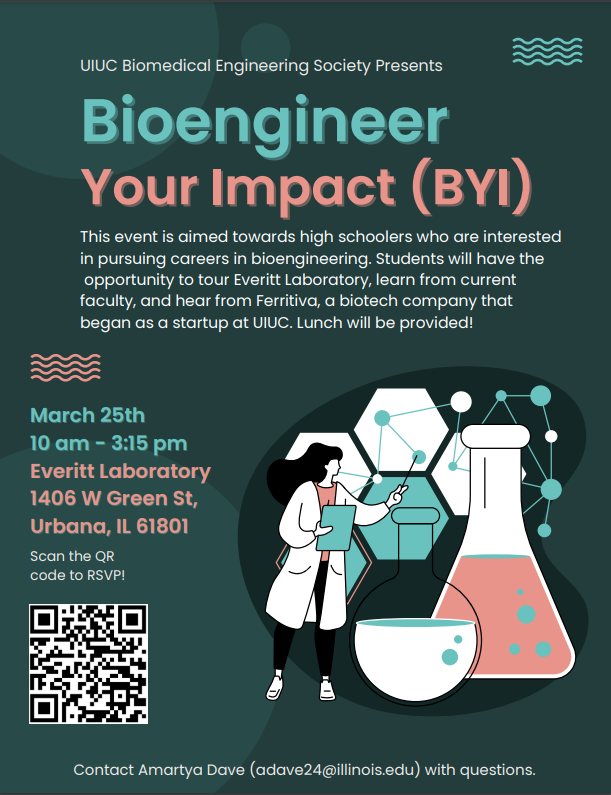 UIUC Biomedical Engineering Society Presents

Bioengineer
Your Impact (BYI)

This event is aimed towards high schoolers who are interested in pursuing careers in bioengineering. Students will have the opportunity to tour Everitt Laboratory, learn from current faculty, and hear from Ferritiva, a biotech company that began as a startup at UIUC. Lunch will be provided!

March 25th
10 am - 3:15 pm
Everitt Laboratory
1406 W Green St,
Urbana, IL 61801

Scan the QR code to RSVP!

Contact Amartya Dave (adave24@illinois.edu) with questions.